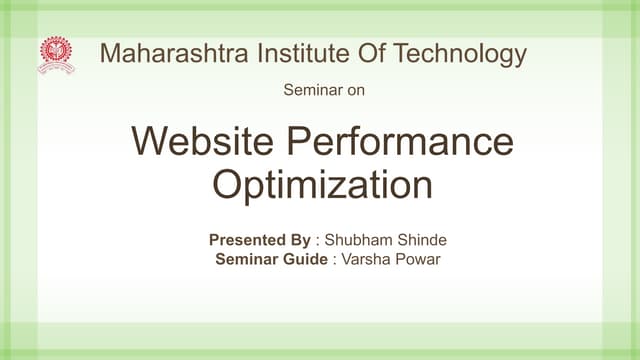 Maharashtra Institute Of Technology

Seminar on

Website Performance Optimization

Presented By : Shubham Shinde
Seminar Guide : Varsha Powar